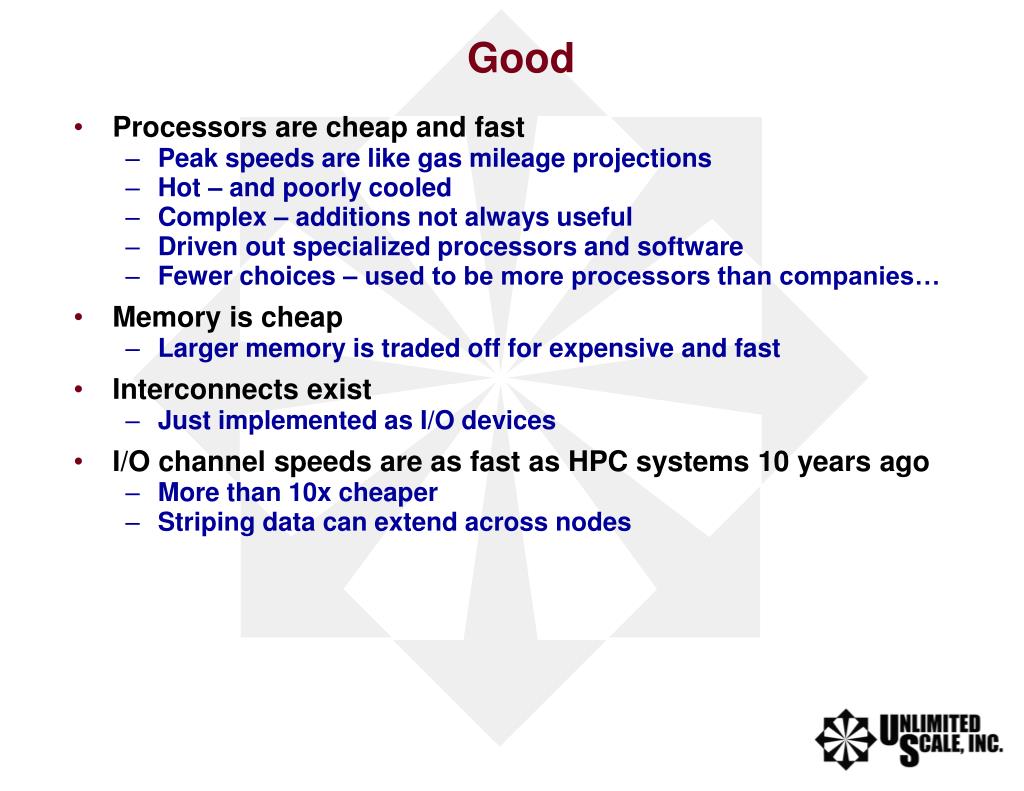 Good

• Processors are cheap and fast
– Peak speeds are like gas mileage projections
– Hot – and poorly cooled
– Complex – additions not always useful
– Driven out specialized processors and software
– Fewer choices – used to be more processors than companies…

• Memory is cheap
– Larger memory is traded off for expensive and fast

• Interconnects exist
– Just implemented as I/O devices

• I/O channel speeds are as fast as HPC systems 10 years ago
– More than 10x cheaper
– Striping data can extend across nodes

UNLIMITED SCALE, INC.